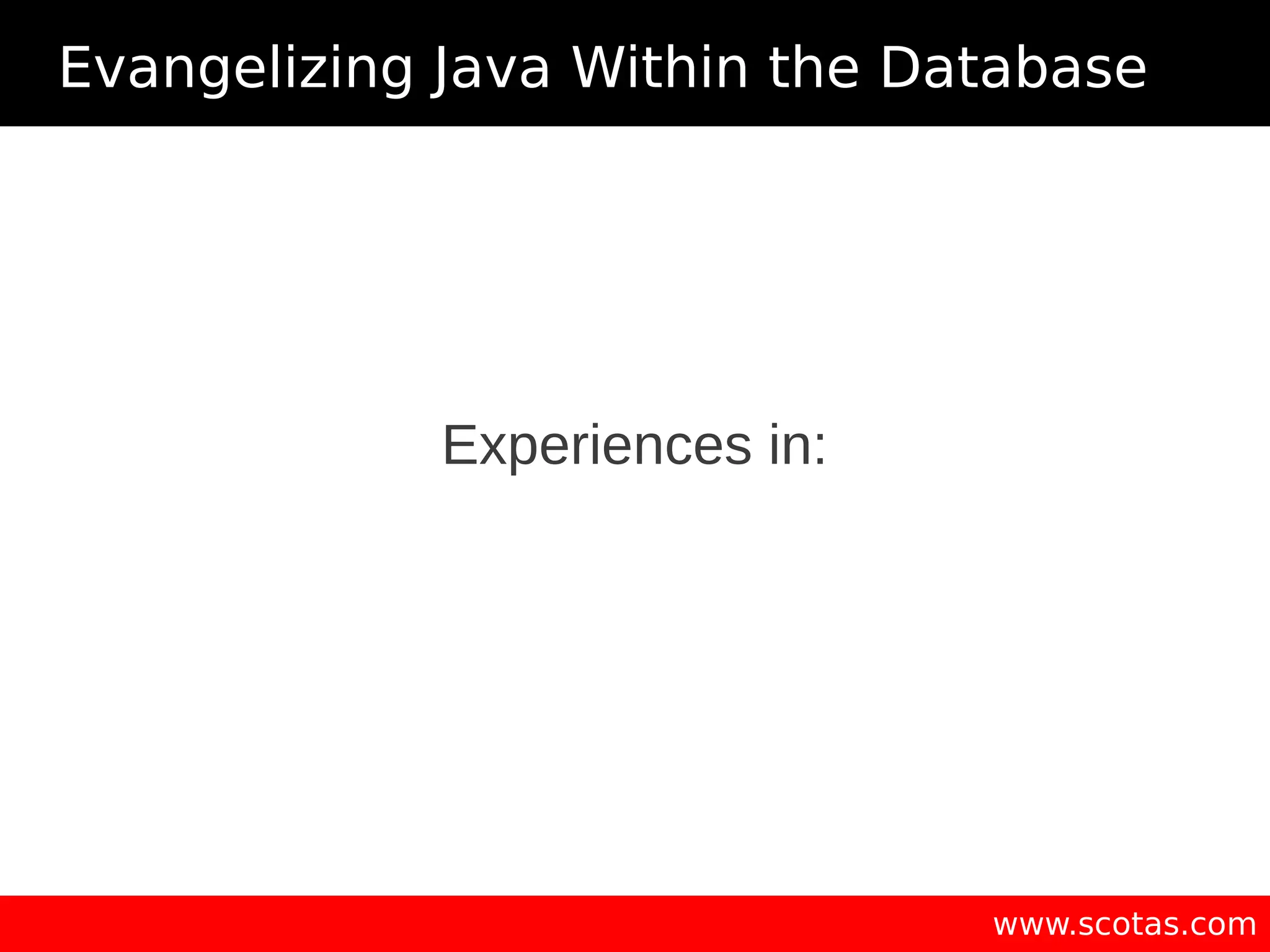 Evangelizing Java Within the Database

Experiences in:

www.scotas.com